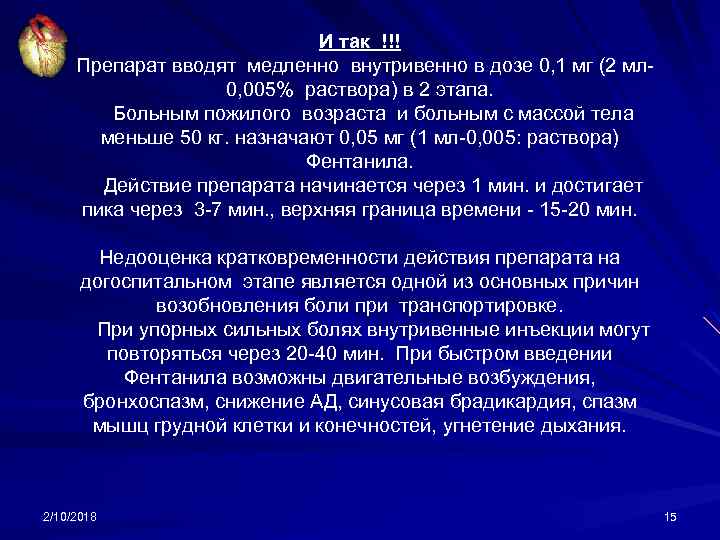 И так !!!
Препарат вводят медленно внутривенно в дозе 0,1 мг (2 мл-0,005% раствора) в 2 этапа.

Больным пожилого возраста и больным с массой тела меньше 50 кг. назначают 0,05 мг (1 мл-0,005: раствора) Фентанила.

Действие препарата начинается через 1 мин. и достигает пика через 3-7 мин., верхняя граница времени - 15-20 мин.

Недооценка кратковременности действия препарата на догоспитальном этапе является одной из основных причин возобновления боли при транспортировке.

При упорных сильных болях внутривенные инъекции могут повторяться через 20-40 мин. При быстром введении Фентанила возможны двигательные возбуждения, бронхоспазм, снижение АД, синусовая брадикардия, спазм мышц грудной клетки и конечностей, угнетение дыхания.

2/10/2018

15